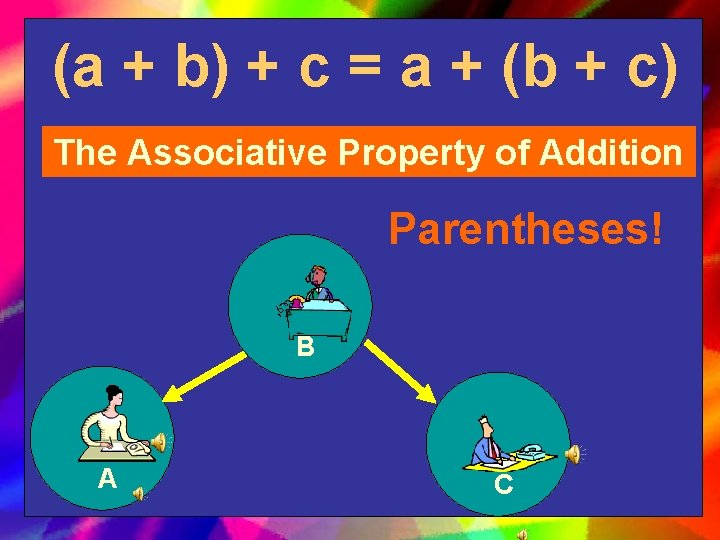 $(a + b) + c = a + (b + c)$

The Associative Property of Addition

Parentheses!

B

A

C